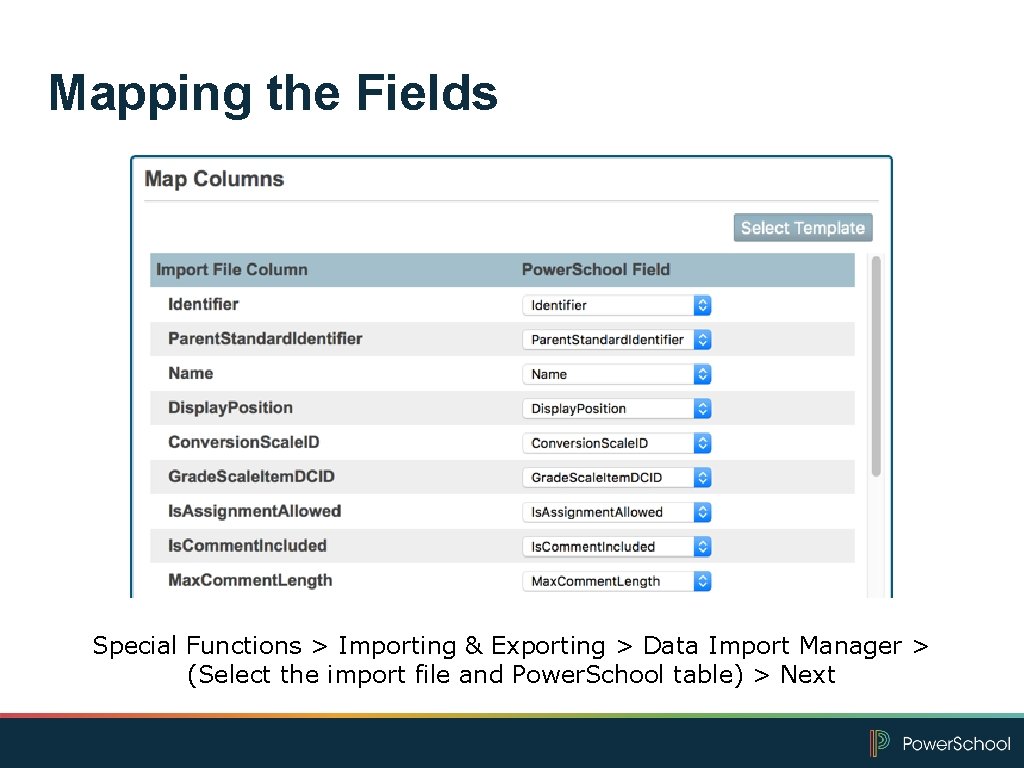 Mapping the Fields

Map Columns

Select Template

| Import File Column | PowerSchool Field |
|---|---|
| Identifier | Identifier |
| ParentStandardIdentifier | ParentStandardIdentifier |
| Name | Name |
| DisplayPosition | DisplayPosition |
| ConversionScaleID | ConversionScaleID |
| GradeScaleItemDCID | GradeScaleItemDCID |
| IsAssignmentAllowed | IsAssignmentAllowed |
| IsCommentIncluded | IsCommentIncluded |
| MaxCommentLength | MaxCommentLength |

Special Functions > Importing & Exporting > Data Import Manager > (Select the import file and Power.School table) > Next

PowerSchool